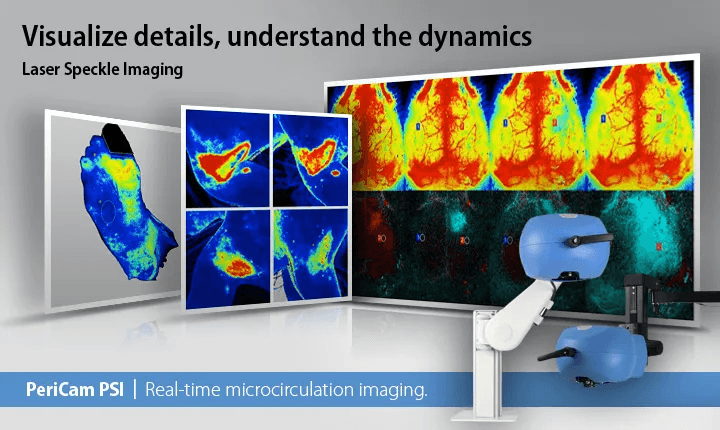 Visualize details, understand the dynamics
Laser Speckle Imaging

PeriCam PSI | Real-time microcirculation imaging.